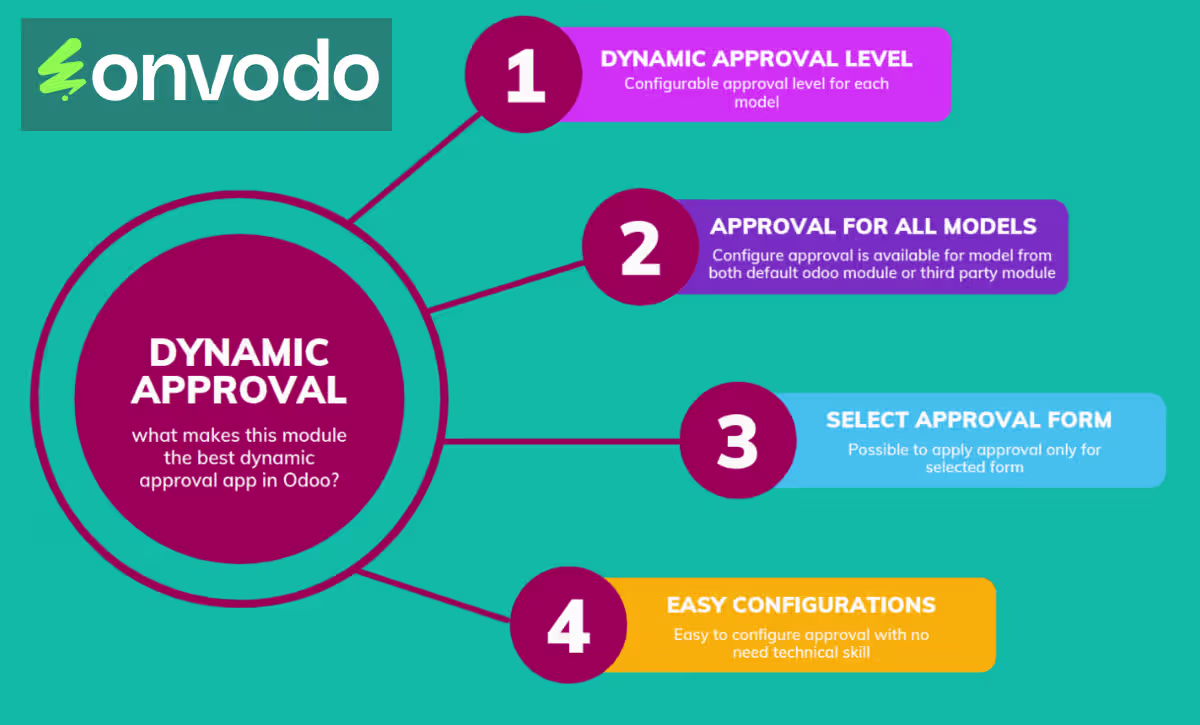 onvodo

DYNAMIC APPROVAL

what makes this module the best dynamic approval app in Odoo?

1

DYNAMIC APPROVAL LEVEL

Configurable approval level for each model

2

APPROVAL FOR ALL MODELS

Configure approval is available for model from both default odoo module or third party module

3

SELECT APPROVAL FORM

Possible to apply approval only for selected form

4

EASY CONFIGURATIONS

Easy to configure approval with no need technical skill